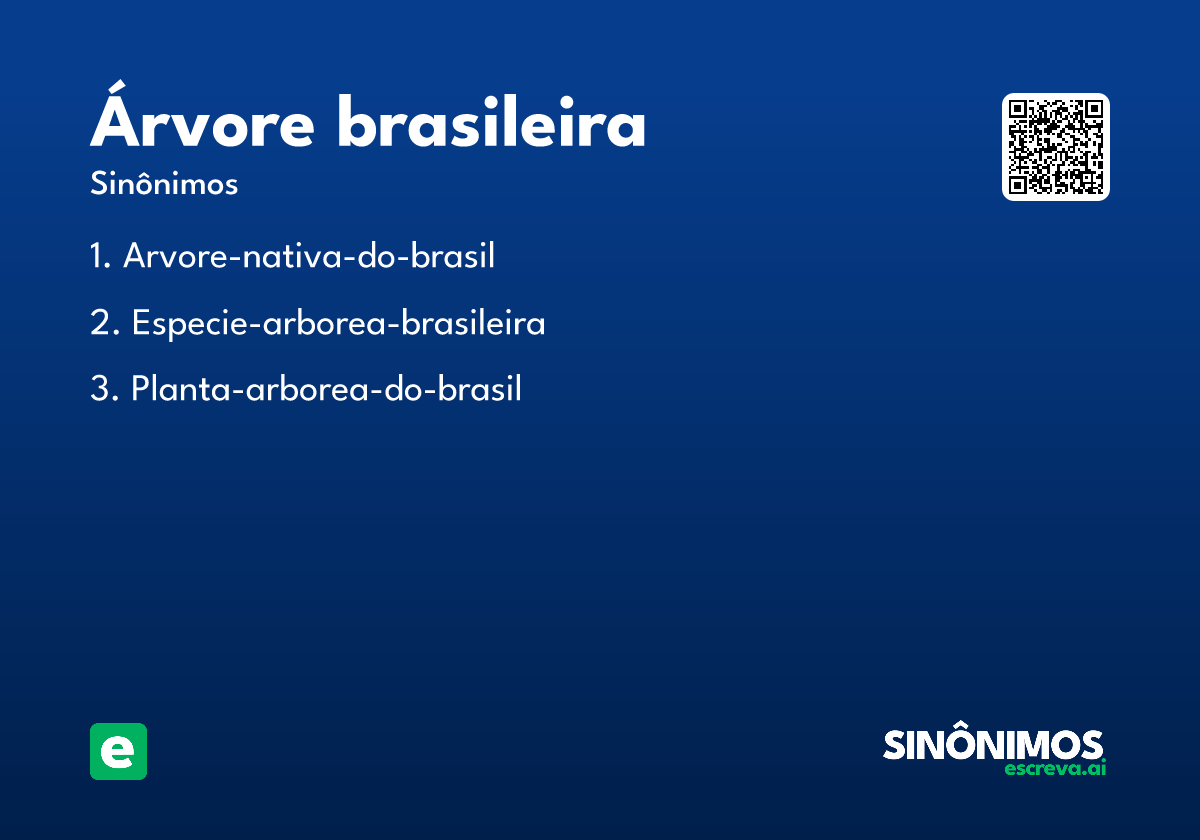 Árvore brasileira
Sinônimos

1. Arvore-nativa-do-brasil
2. Especie-arborea-brasileira
3. Planta-arborea-do-brasil

e

SINÔNIMOS
escreva.ai